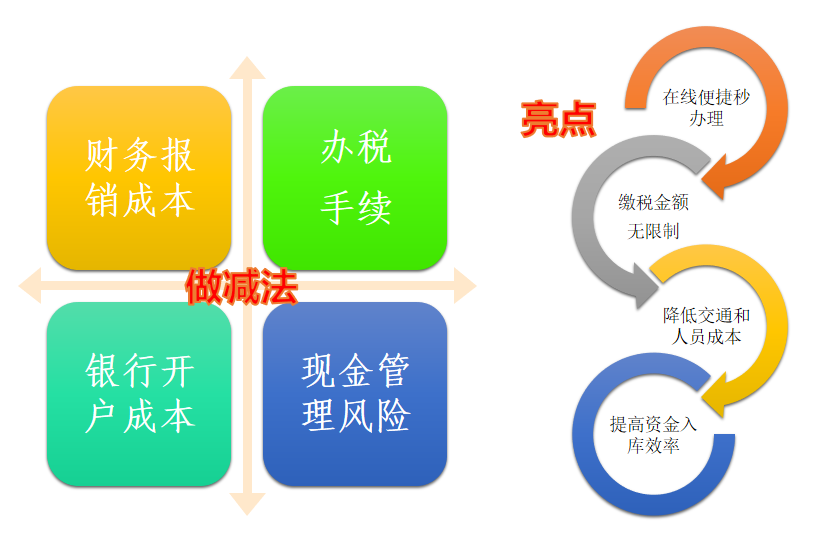 财务报销成本

办税手续

做减法

银行开户成本

现金管理风险

亮点

在线便捷秒办理

缴税金额无限制

降低交通和人员成本

提高资金入库效率